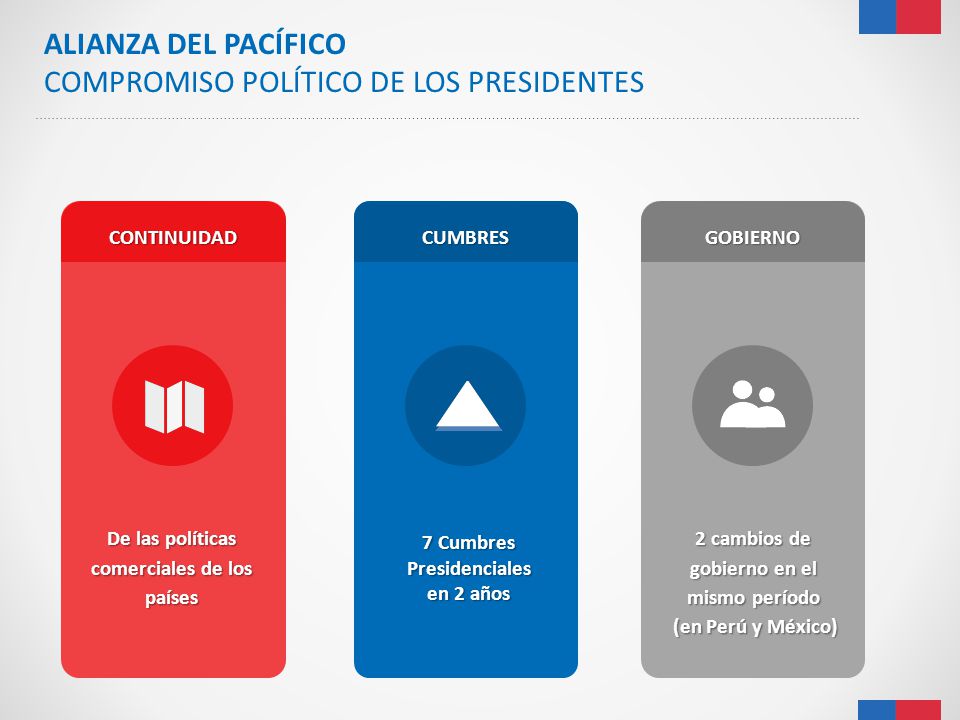 ALIANZA DEL PACÍFICO
COMPROMISO POLÍTICO DE LOS PRESIDENTES

CONTINUIDAD

De las políticas comerciales de los países

CUMBRES

7 Cumbres Presidenciales en 2 años

GOBIERNO

2 cambios de gobierno en el mismo período (en Perú y México)